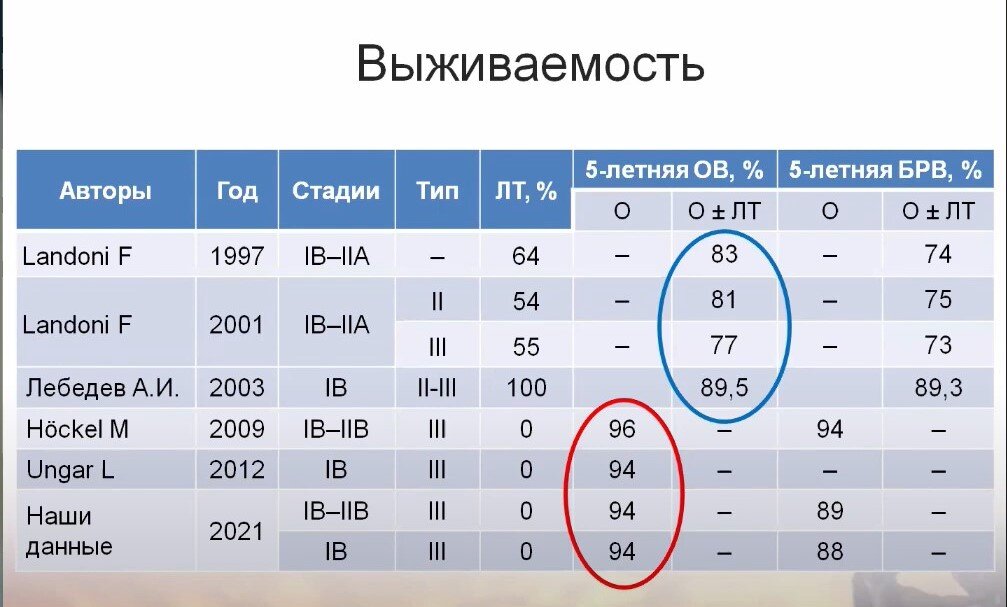 Выживаемость

| Авторы | Год | Стадии | Тип | ЛТ, % | 5-летняя ОВ, % О | 5-летняя ОВ, % О ± ЛТ | 5-летняя БРВ, % О | 5-летняя БРВ, % О ± ЛТ |
|---|---|---|---|---|---|---|---|---|
| Landoni F | 1997 | IB–IIA | – | 64 | – | 83 | – | 74 |
| Landoni F | 2001 | IB–IIA | II | 54 | – | 81 | – | 75 |
| | | | III | 55 | – | 77 | – | 73 |
| Лебедев А.И. | 2003 | IB | II-III | 100 | | 89,5 | | 89,3 |
| Höckel M | 2009 | IB–IIB | III | 0 | 96 | – | 94 | – |
| Ungar L | 2012 | IB | III | 0 | 94 | – | – | – |
| Наши данные | 2021 | IB–IIB | III | 0 | 94 | – | 89 | – |
| | | IB | III | 0 | 94 | – | 88 | – |